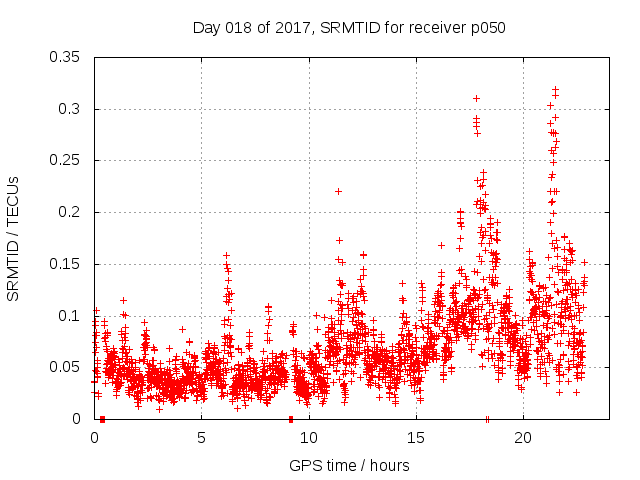 Day 018 of 2017, SRMTID for receiver p050

SRMTID / TECUs

0.35
0.3
0.25
0.2
0.15
0.1
0.05
0

0
5
10
15
20

GPS time / hours